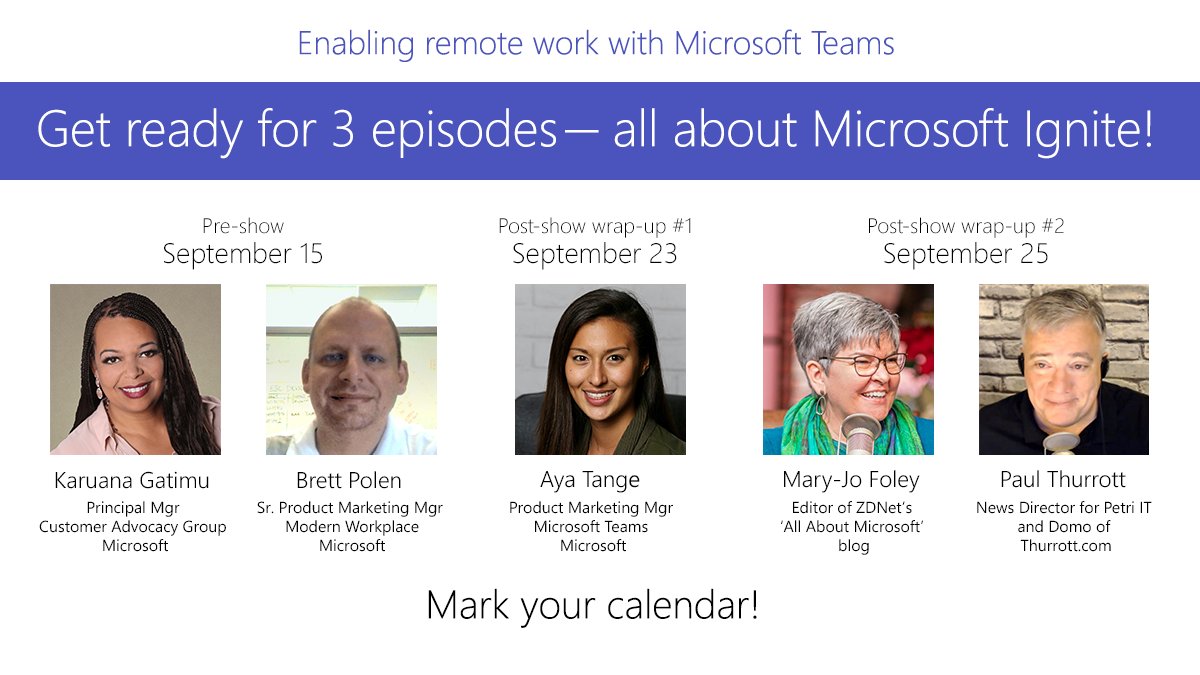 Enabling remote work with Microsoft Teams

Get ready for 3 episodes— all about Microsoft Ignite!

Pre-show
September 15

Karuana Gatimu
Principal Mgr
Customer Advocacy Group
Microsoft

Brett Polen
Sr. Product Marketing Mgr
Modern Workplace
Microsoft

Post-show wrap-up #1
September 23

Aya Tange
Product Marketing Mgr
Microsoft Teams
Microsoft

Post-show wrap-up #2
September 25

Mary-Jo Foley
Editor of ZDNet's 'All About Microsoft' blog

Paul Thurrott
News Director for Petri IT and Domo of Thurrott.com

Mark your calendar!